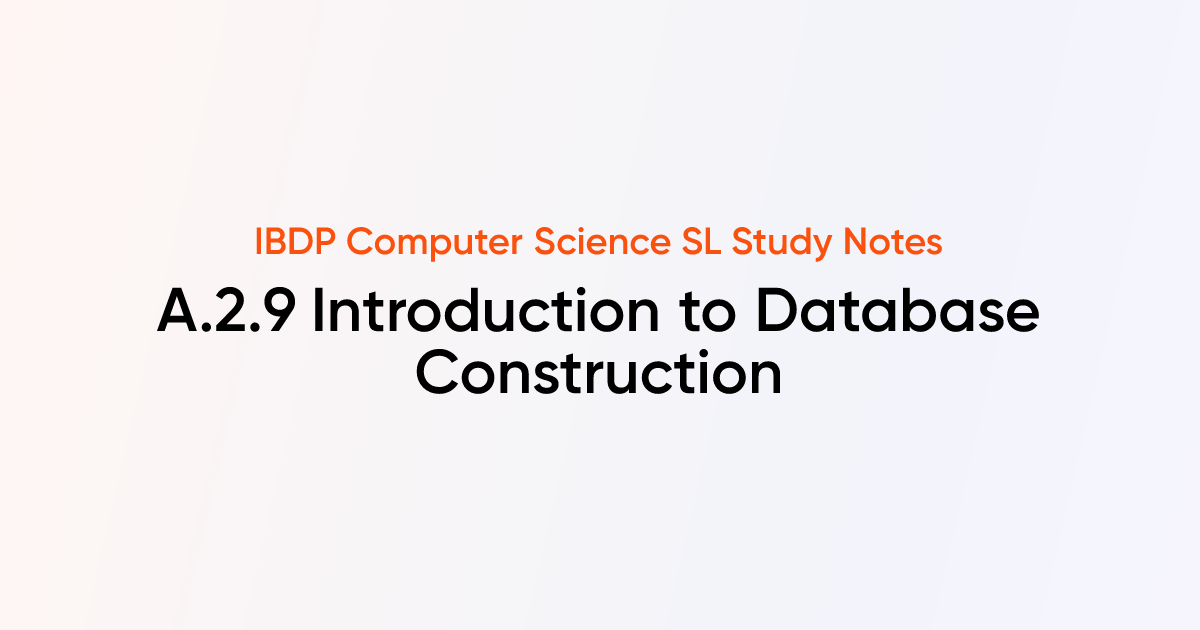 IBDP Computer Science SL Study Notes

A.2.9 Introduction to Database Construction